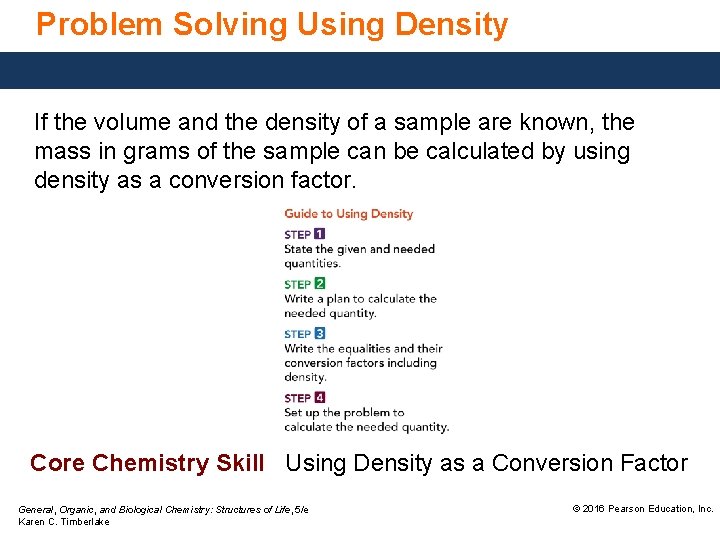 Problem Solving Using Density

If the volume and the density of a sample are known, the mass in grams of the sample can be calculated by using density as a conversion factor.

Guide to Using Density

STEP 1
State the given and needed quantities.

STEP 2
Write a plan to calculate the needed quantity.

STEP 3
Write the equalities and their conversion factors including density.

STEP 4
Set up the problem to calculate the needed quantity.

Core Chemistry Skill Using Density as a Conversion Factor

General, Organic, and Biological Chemistry: Structures of Life, 5/e
Karen C. Timberlake

© 2016 Pearson Education, Inc.